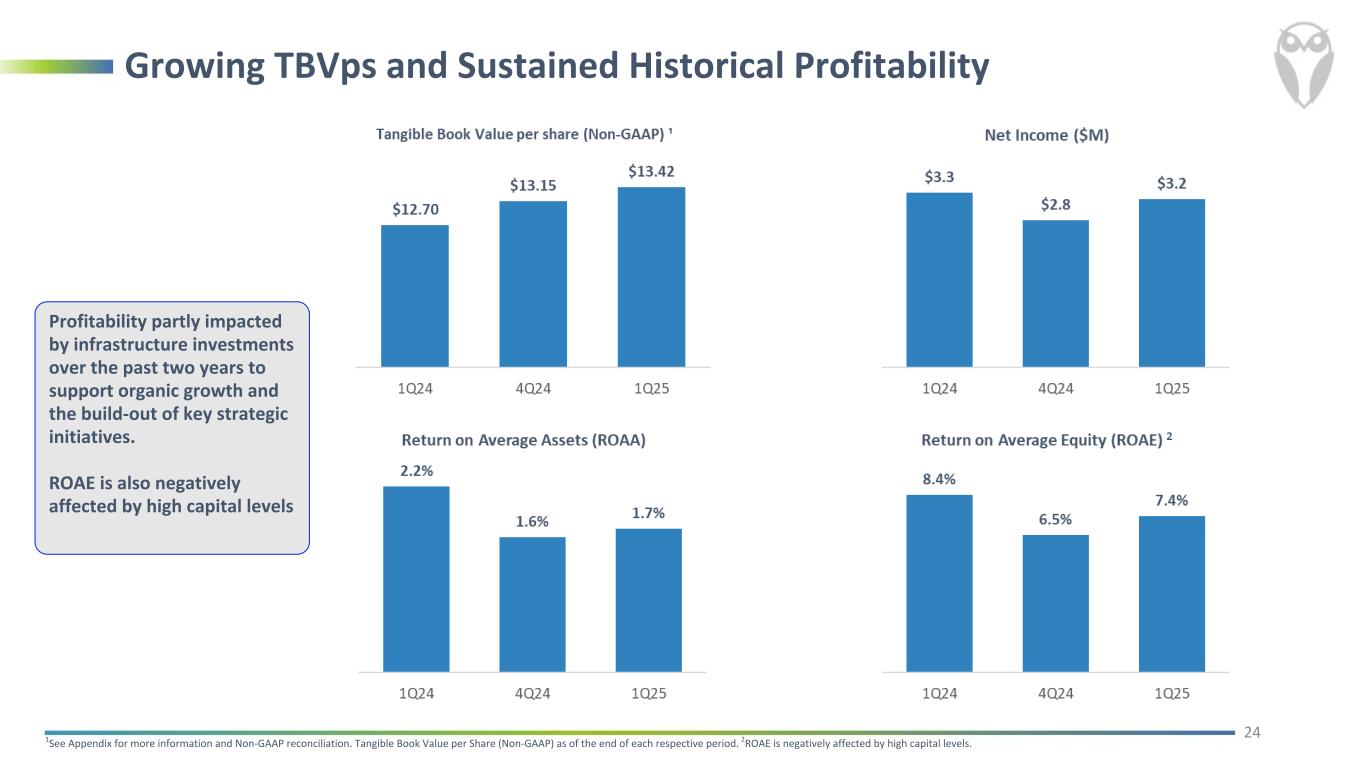 Growing TBVps and Sustained Historical Profitability

Profitability partly impacted by infrastructure investments over the past two years to support organic growth and the build-out of key strategic initiatives.

ROAE is also negatively affected by high capital levels

Tangible Book Value per share (Non-GAAP) $^1$

$12.70
$13.15
$13.42

1Q24
4Q24
1Q25

Net Income ($M)

$3.3
$2.8
$3.2

1Q24
4Q24
1Q25

Return on Average Assets (ROAA)

2.2%
1.6%
1.7%

1Q24
4Q24
1Q25

Return on Average Equity (ROAE) $^2$

8.4%
6.5%
7.4%

1Q24
4Q24
1Q25

24

$^1$See Appendix for more information and Non-GAAP reconciliation. Tangible Book Value per Share (Non-GAAP) as of the end of each respective period. $^2$ROAE is negatively affected by high capital levels.